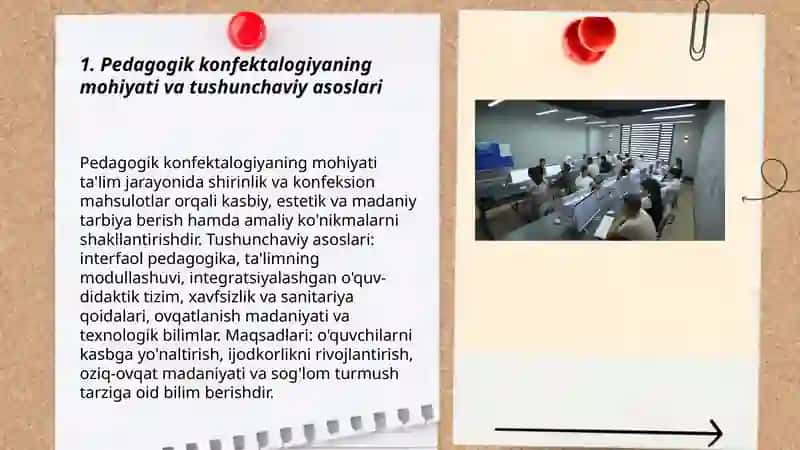 1. Pedagogik konfektalogiyaning mohiyati va tushunchaviy asoslari

Pedagogik konfektalogiyaning mohiyati ta'lim jarayonida shirinlik va konfeksion mahsulotlar orqali kasbiy, estetik va madaniy tarbiya berish hamda amaliy ko'nikmalarni shakllantirishdir. Tushunchaviy asoslari: interfaol pedagogika, ta'limning modullashuvi, integratsiyalashgan o'quv-didaktik tizim, xavfsizlik va sanitariya qoidalari, ovqatlanish madaniyati va texnologik bilimlar. Maqsadlari: o'quvchilarni kasbga yo'naltirish, ijodkorlikni rivojlantirish, oziq-ovqat madaniyati va sog'lom turmush tarziga oid bilim berishdir.